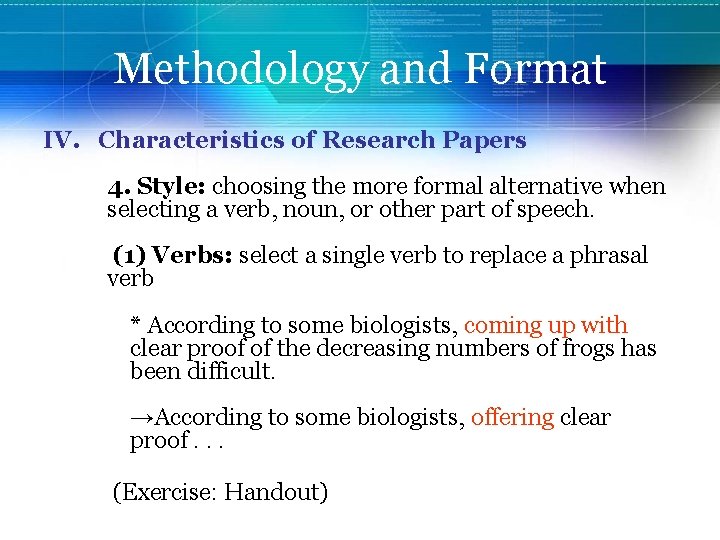 Methodology and Format

IV. Characteristics of Research Papers

4. Style: choosing the more formal alternative when selecting a verb, noun, or other part of speech.

(1) Verbs: select a single verb to replace a phrasal verb

* According to some biologists, coming up with clear proof of the decreasing numbers of frogs has been difficult.

→According to some biologists, offering clear proof . . .

(Exercise: Handout)